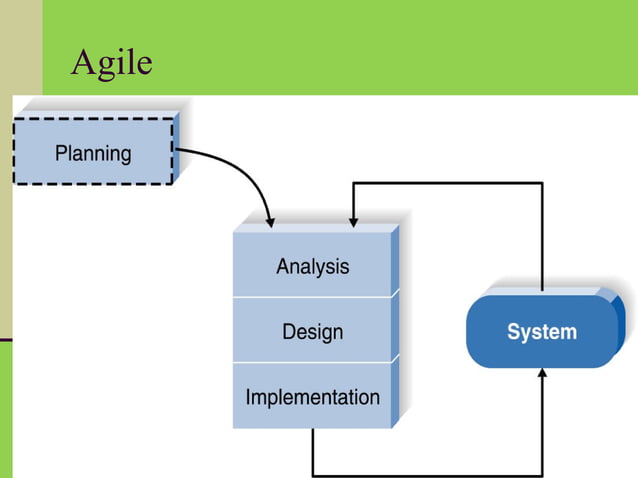 Agile

Planning

Analysis

Design

Implementation

System